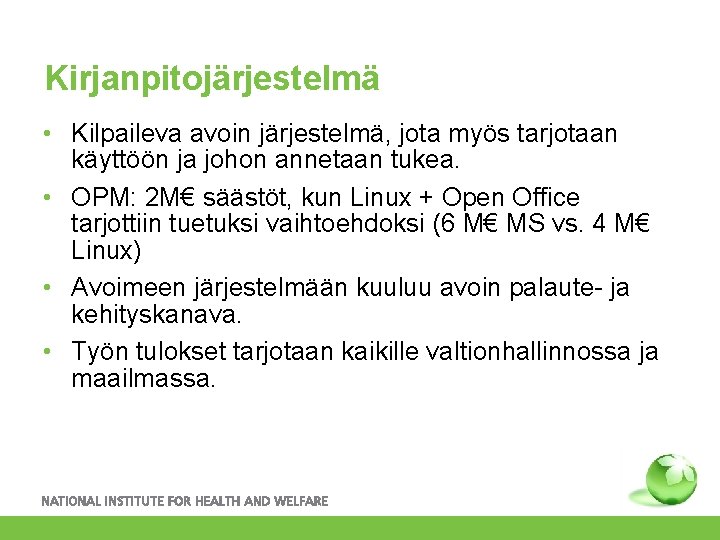 Kirjanpitojärjestelmä

• Kilpaileva avoin järjestelmä, jota myös tarjotaan käyttöön ja johon annetaan tukea.

• OPM: 2M€ säästöt, kun Linux + Open Office tarjottiin tuetuksi vaihtoehdoksi (6 M€ MS vs. 4 M€ Linux)

• Avoimeen järjestelmään kuuluu avoin palaute- ja kehityskanava.

• Työn tulokset tarjotaan kaikille valtionhallinnossa ja maailmassa.

NATIONAL INSTITUTE FOR HEALTH AND WELFARE